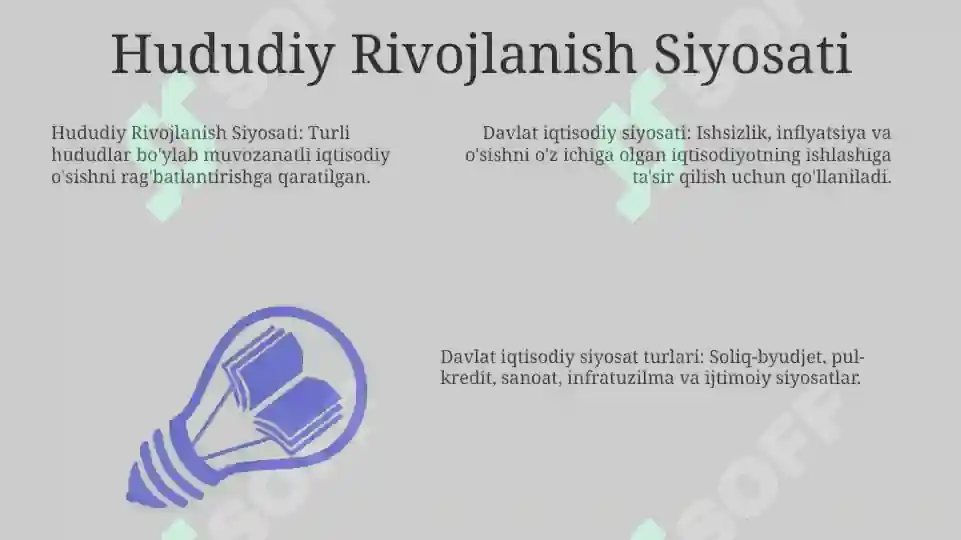 Hududiy Rivojlanish Siyosati

Hududiy Rivojlanish Siyosati: Turli hududlar bo'ylab muvozanatli iqtisodiy o'sishni rag'batlantirishga qaratilgan.

Davlat iqtisodiy siyosati: Ishsizlik, inflyatsiya va o'sishni o'z ichiga olgan iqtisodiyotning ishlashiga ta'sir qilish uchun qo'llaniladi.

Davlat iqtisodiy siyosat turlari: Soliq-byudjet, pul-kredit, sanoat, infratuzilma va ijtimoiy siyosatlar.

SOFF